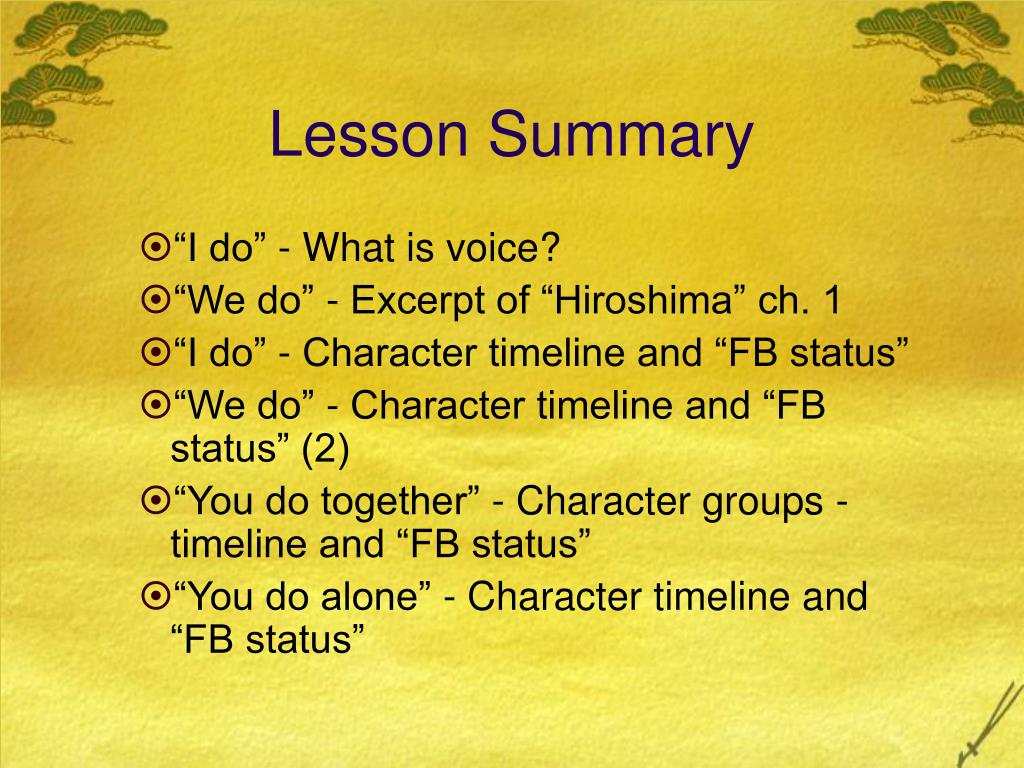 Lesson Summary

“I do” - What is voice?
“We do” - Excerpt of “Hiroshima” ch. 1
“I do” - Character timeline and “FB status”
“We do” - Character timeline and “FB status” (2)
“You do together” - Character groups - timeline and “FB status”
“You do alone” - Character timeline and “FB status”